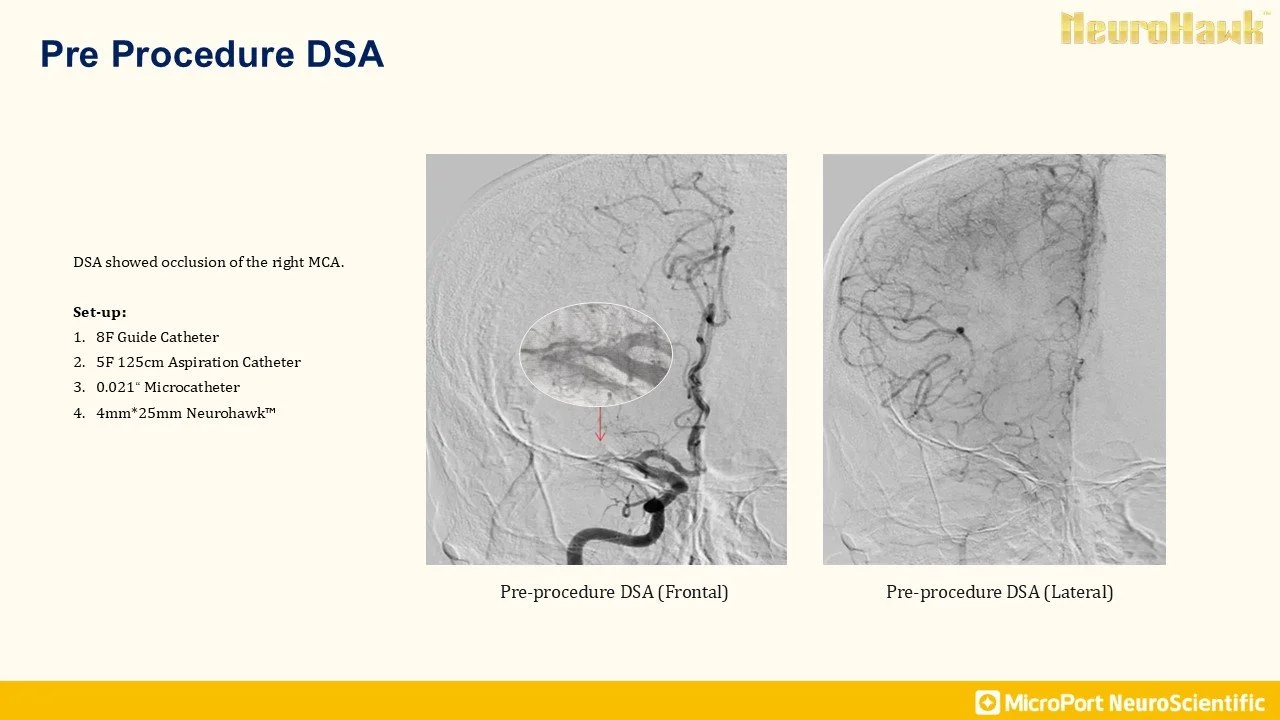 Pre Procedure DSA

NeuroHawk™

DSA showed occlusion of the right MCA.

Set-up:

1. 8F Guide Catheter
2. 5F 125cm Aspiration Catheter
3. 0.021" Microcatheter
4. 4mm*25mm Neurohawk™

Pre-procedure DSA (Frontal)

Pre-procedure DSA (Lateral)

MicroPort NeuroScientific